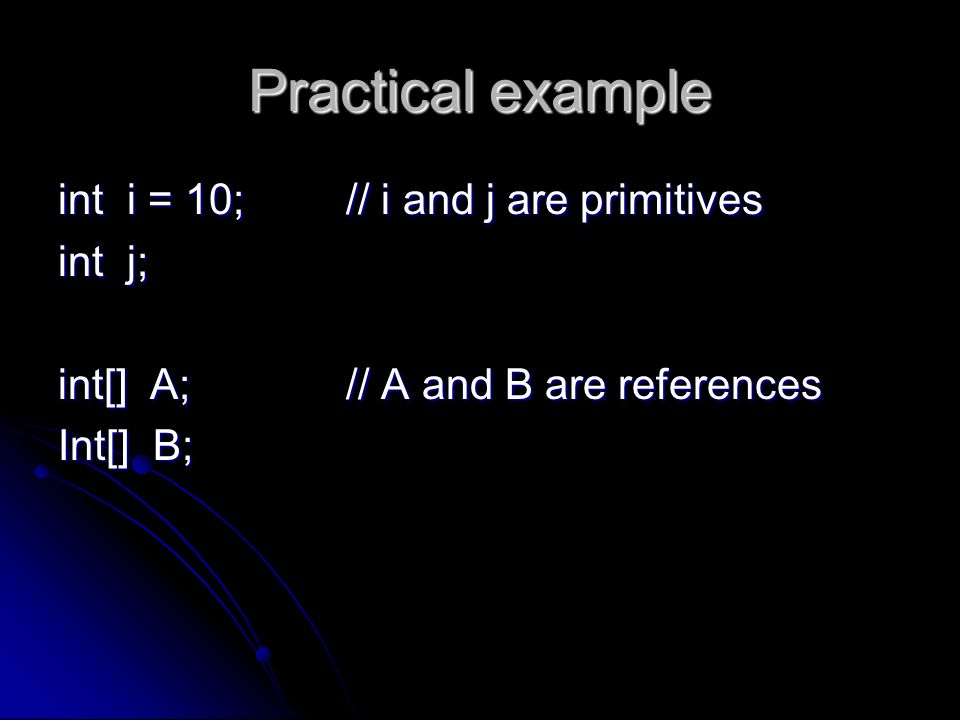 Practical example

int i = 10; // i and j are primitives
int j;

int[] A; // A and B are references
Int[] B;